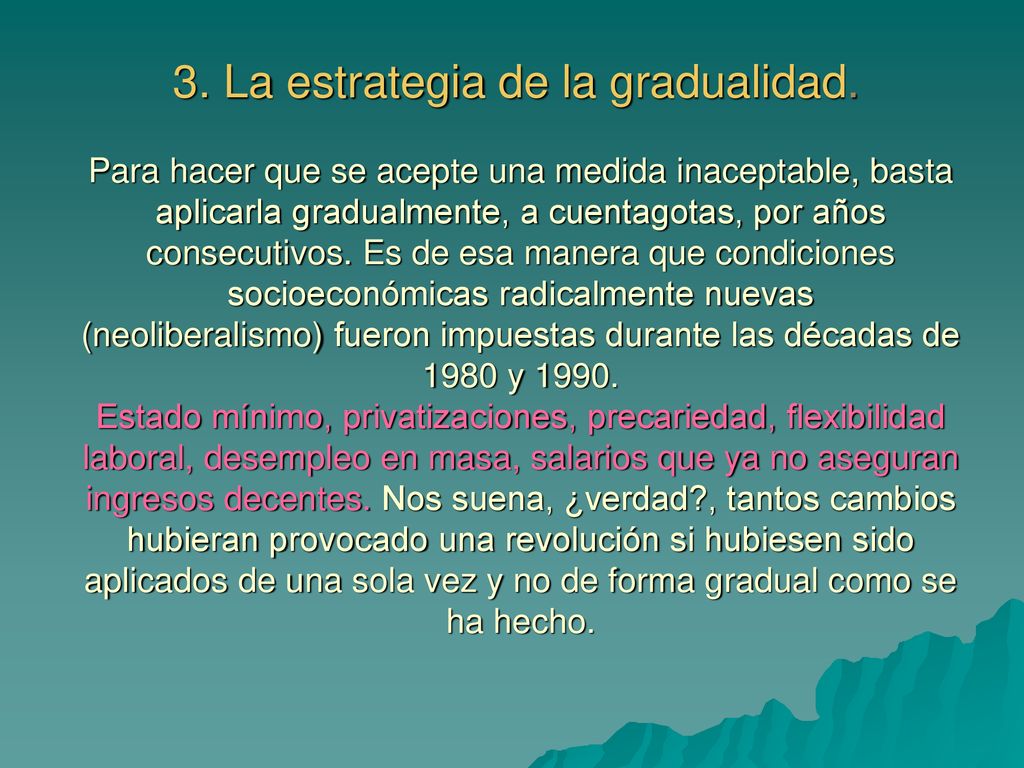 3. La estrategia de la gradualidad.

Para hacer que se acepte una medida inaceptable, basta aplicarla gradualmente, a cuentagotas, por años consecutivos. Es de esa manera que condiciones socioeconómicas radicalmente nuevas (neoliberalismo) fueron impuestas durante las décadas de 1980 y 1990.
Estado mínimo, privatizaciones, precariedad, flexibilidad laboral, desempleo en masa, salarios que ya no aseguran ingresos decentes. Nos suena, ¿verdad?, tantos cambios hubieran provocado una revolución si hubiesen sido aplicados de una sola vez y no de forma gradual como se ha hecho.